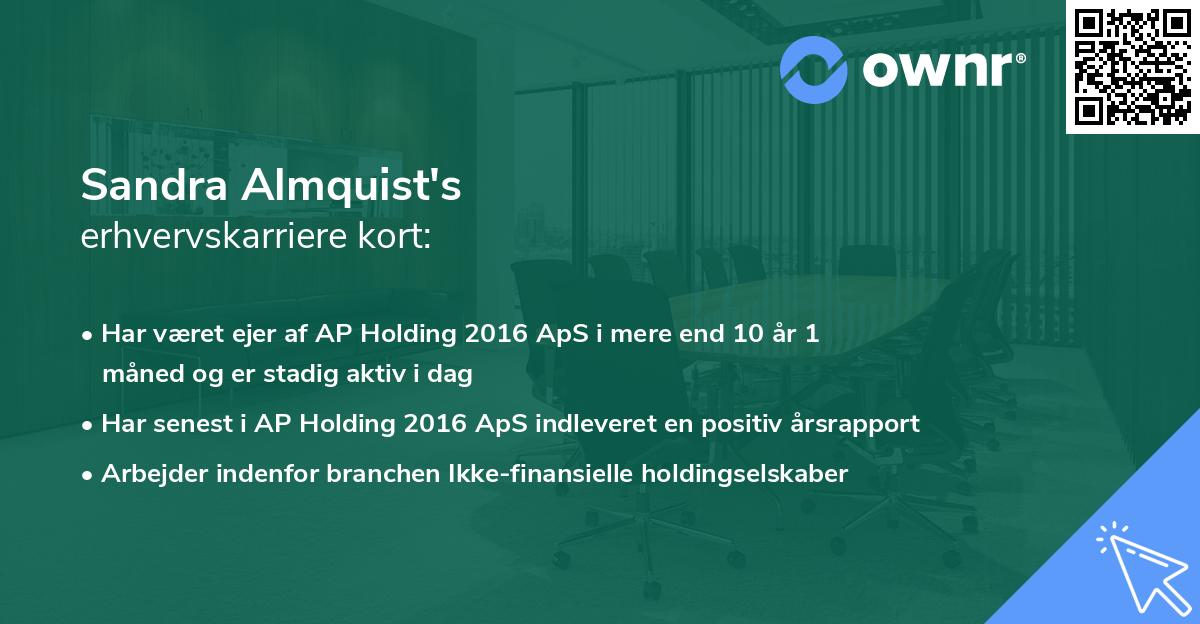 ownr®

Sandra Almquist's
erhvervskarriere kort:

• Har været ejer af AP Holding 2016 ApS i mere end 10 år 1 måned og er stadig aktiv i dag
• Har senest i AP Holding 2016 ApS indleveret en positiv årsrapport
• Arbejder indenfor branchen Ikke-finansielle holdingselskaber